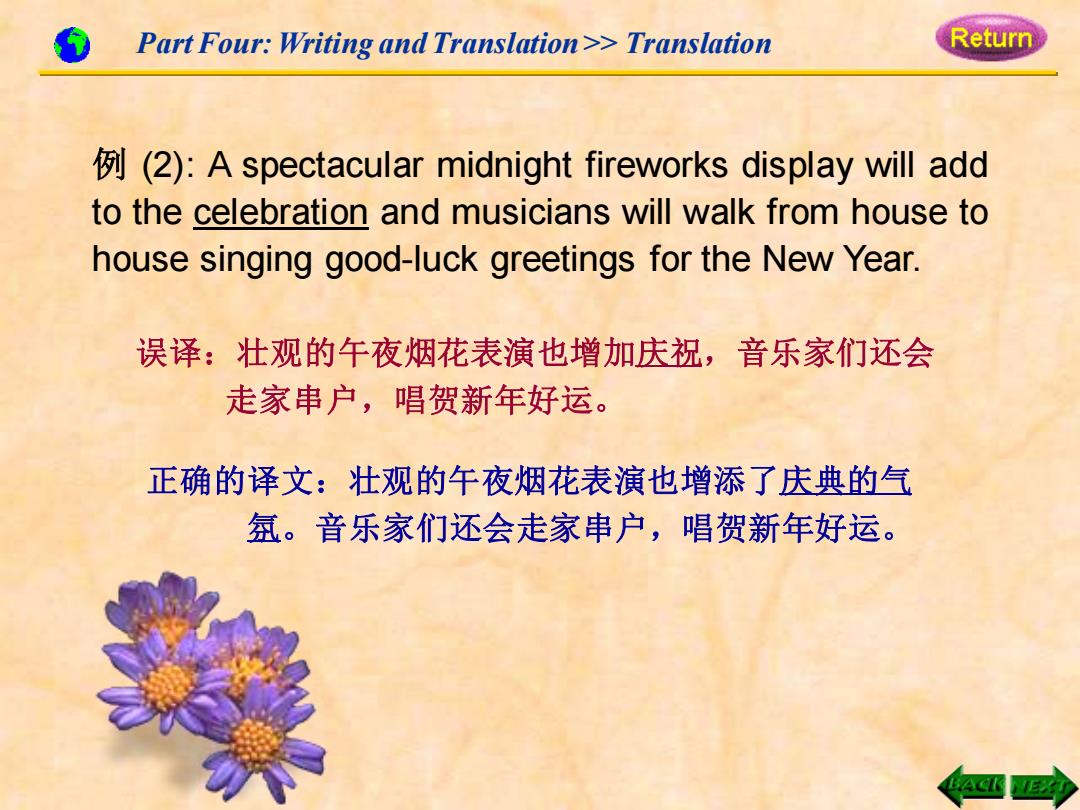 Part Four: Writing and Translation >> Translation

Return

例 (2): A spectacular midnight fireworks display will add to the celebration and musicians will walk from house to house singing good-luck greetings for the New Year.

误译：壮观的午夜烟花表演也增加庆祝，音乐家们还会走家串户，唱贺新年好运。

正确的译文：壮观的午夜烟花表演也增添了庆典的气氛。音乐家们还会走家串户，唱贺新年好运。

BACK NEXT